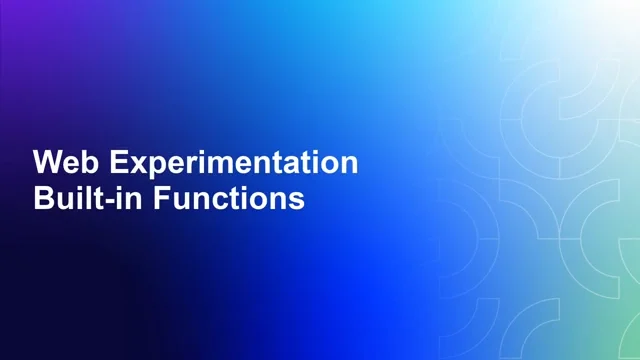 Web Experimentation
Built-in Functions